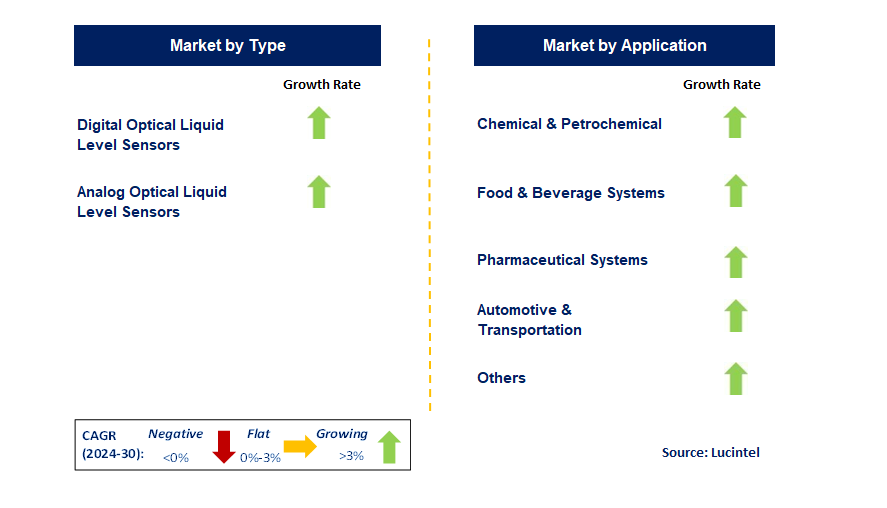 Market by Type

Growth Rate

Digital Optical Liquid Level Sensors

Analog Optical Liquid Level Sensors

Market by Application

Growth Rate

Chemical & Petrochemical

Food & Beverage Systems

Pharmaceutical Systems

Automotive & Transportation

Others

CAGR (2024-30): Negative <0% Flat 0%-3% Growing >3%

Source: Lucintel